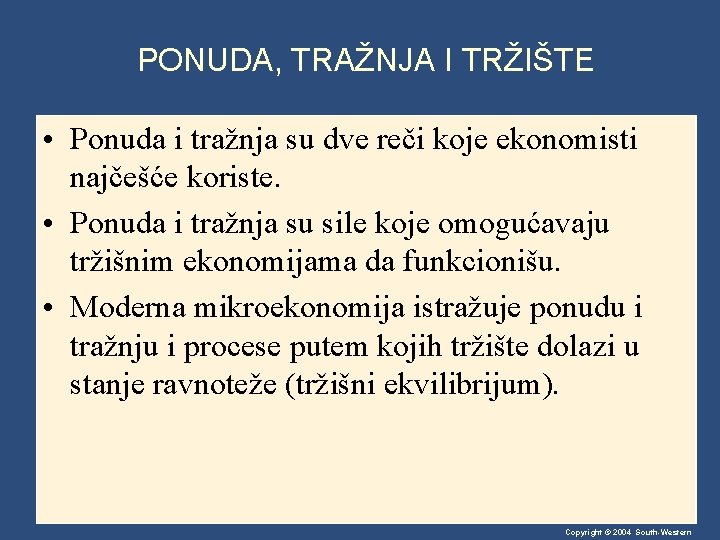 PONUDA, TRAŽNJA I TRŽIŠTE

• Ponuda i tražnja su dve reči koje ekonomisti najčešće koriste.

• Ponuda i tražnja su sile koje omogućavaju tržišnim ekonomijama da funkcionišu.

• Moderna mikroekonomija istražuje ponudu i tražnju i procese putem kojih tržište dolazi u stanje ravnoteže (tržišni ekvilibrijum).

Copyright © 2004 South-Western